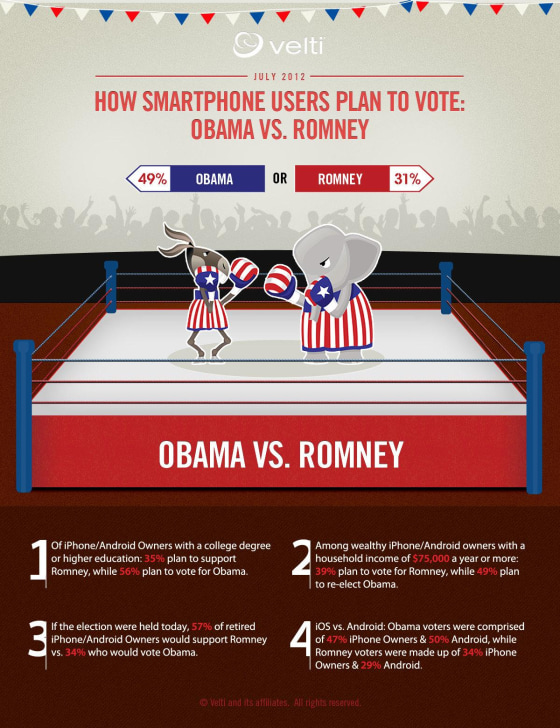 velti

JULY 2012

HOW SMARTPHONE USERS PLAN TO VOTE: OBAMA VS. ROMNEY

49% OBAMA OR ROMNEY 31%

OBAMA VS. ROMNEY

1 Of iPhone/Android Owners with a college degree or higher education: 35% plan to support Romney, while 56% plan to vote for Obama.

2 Among wealthy iPhone/Android owners with a household income of $75,000 a year or more: 39% plan to vote for Romney, while 49% plan to re-elect Obama.

3 If the election were held today, 57% of retired iPhone/Android Owners would support Romney vs. 34% who would vote Obama.

4 iOS vs. Android: Obama voters were comprised of 47% iPhone Owners & 50% Android, while Romney voters were made up of 34% iPhone Owners & 29% Android.

© Velti and its affiliates. All rights reserved.